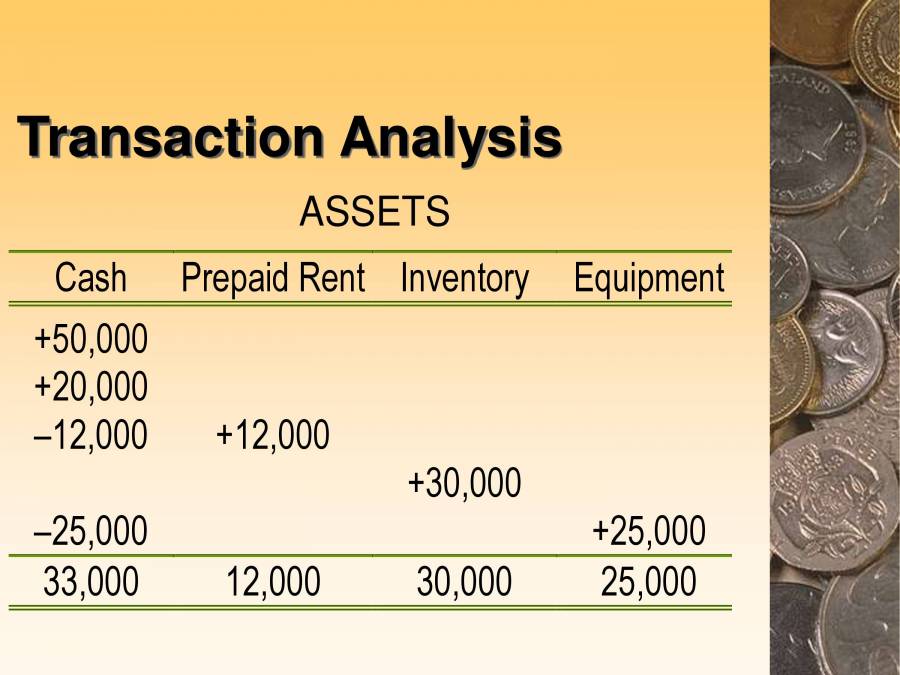 Transaction Analysis

ASSETS

| Cash | Prepaid Rent | Inventory | Equipment |
|---|---|---|---|
| +50,000 | | | |
| +20,000 | | | |
| –12,000 | +12,000 | | |
| | | +30,000 | |
| –25,000 | | | +25,000 |
| 33,000 | 12,000 | 30,000 | 25,000 |